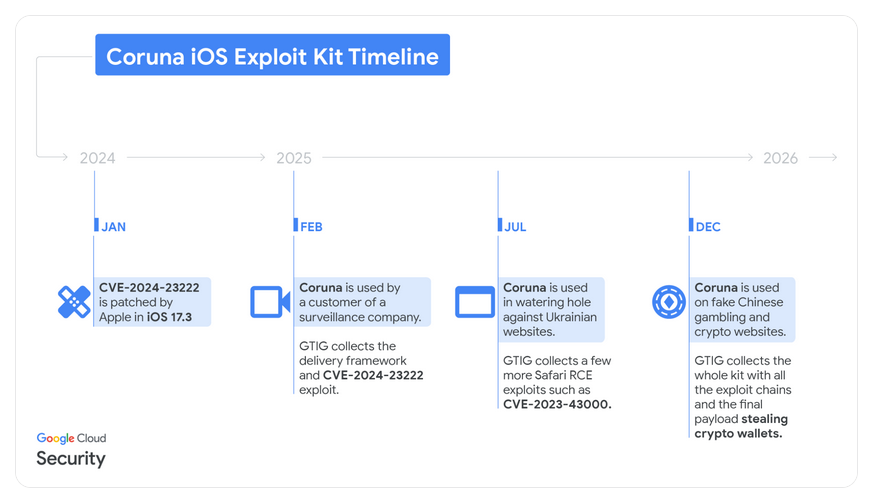 Coruna iOS Exploit Kit Timeline

2024

2025

2026

JAN

CVE-2024-23222 is patched by Apple in iOS 17.3

FEB

Coruna is used by a customer of a surveillance company.

GTIG collects the delivery framework and CVE-2024-23222 exploit.

JUL

Coruna is used in watering hole against Ukrainian websites.

GTIG collects a few more Safari RCE exploits such as CVE-2023-43000.

DEC

Coruna is used on fake Chinese gambling and crypto websites.

GTIG collects the whole kit with all the exploit chains and the final payload stealing crypto wallets.

Google Cloud
Security